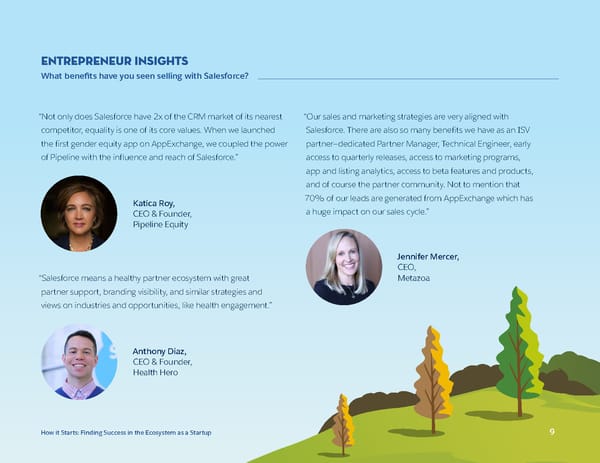 ENTREPRENEUR INSIGHTS
What benefits have you seen selling with Salesforce?

"Not only does Salesforce have 2x of the CRM market of its nearest competitor, equality is one of its core values. When we launched the first gender equity app on AppExchange, we coupled the power of Pipeline with the influence and reach of Salesforce."

Katica Roy,
CEO & Founder,
Pipeline Equity

"Salesforce means a healthy partner ecosystem with great partner support, branding visibility, and similar strategies and views on industries and opportunities, like health engagement."

Anthony Diaz,
CEO & Founder,
Health Hero

"Our sales and marketing strategies are very aligned with Salesforce. There are also so many benefits we have as an ISV partner–dedicated Partner Manager, Technical Engineer, early access to quarterly releases, access to marketing programs, app and listing analytics, access to beta features and products, and of course the partner community. Not to mention that 70% of our leads are generated from AppExchange which has a huge impact on our sales cycle."

Jennifer Mercer,
CEO,
Metazoa

How it Starts: Finding Success in the Ecosystem as a Startup

9